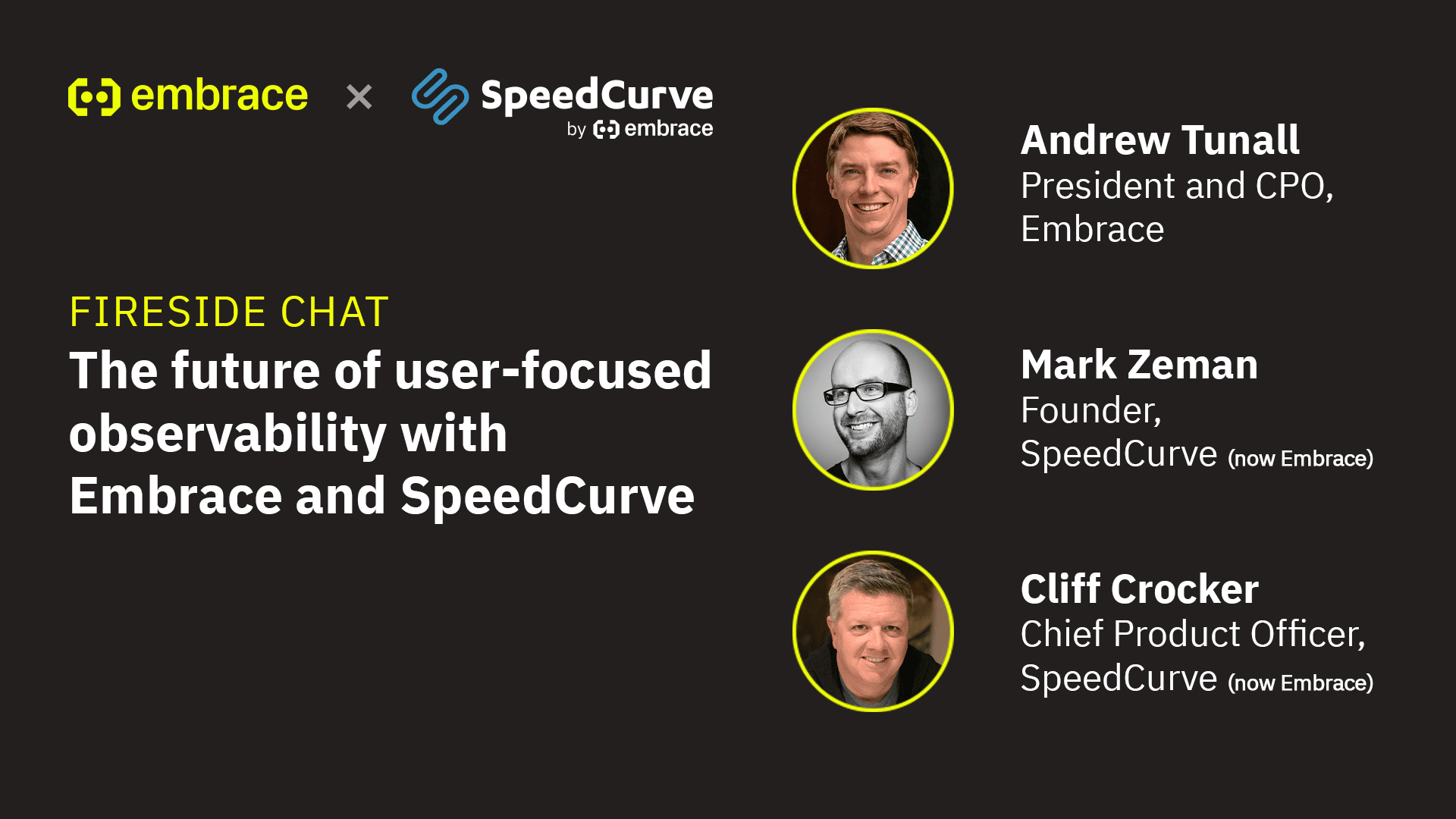 embrace × SpeedCurve by embrace

FIRESIDE CHAT

The future of user-focused observability with Embrace and SpeedCurve

Andrew Tunall
President and CPO, Embrace

Mark Zeman
Founder, SpeedCurve (now Embrace)

Cliff Crocker
Chief Product Officer, SpeedCurve (now Embrace)